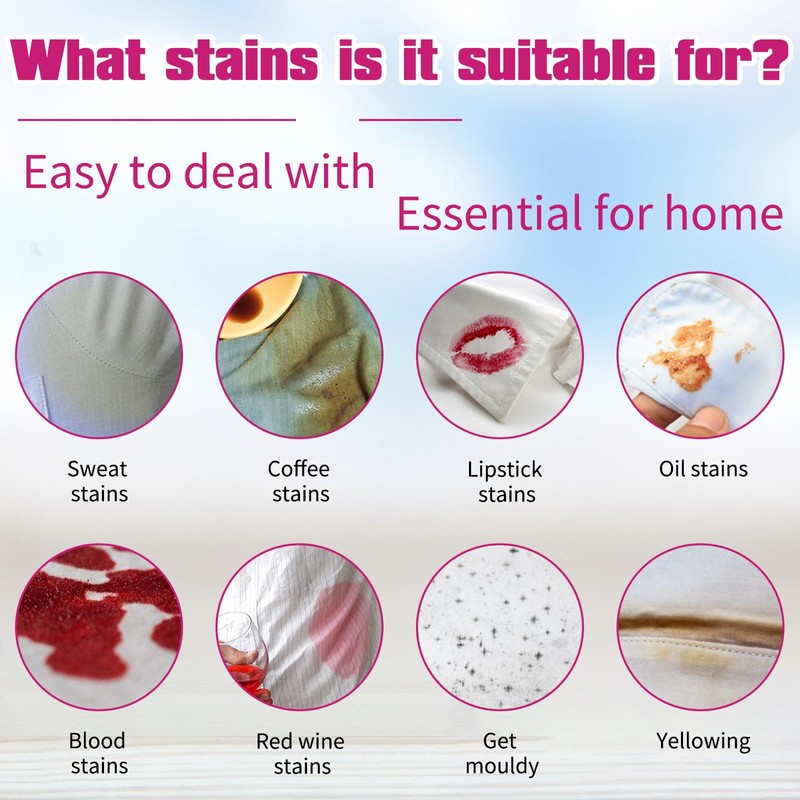 What stains is it suitable for?

Easy to deal with

Essential for home

Sweat stains

Coffee stains

Lipstick stains

Oil stains

Blood stains

Red wine stains

Get mouldy

Yellowing